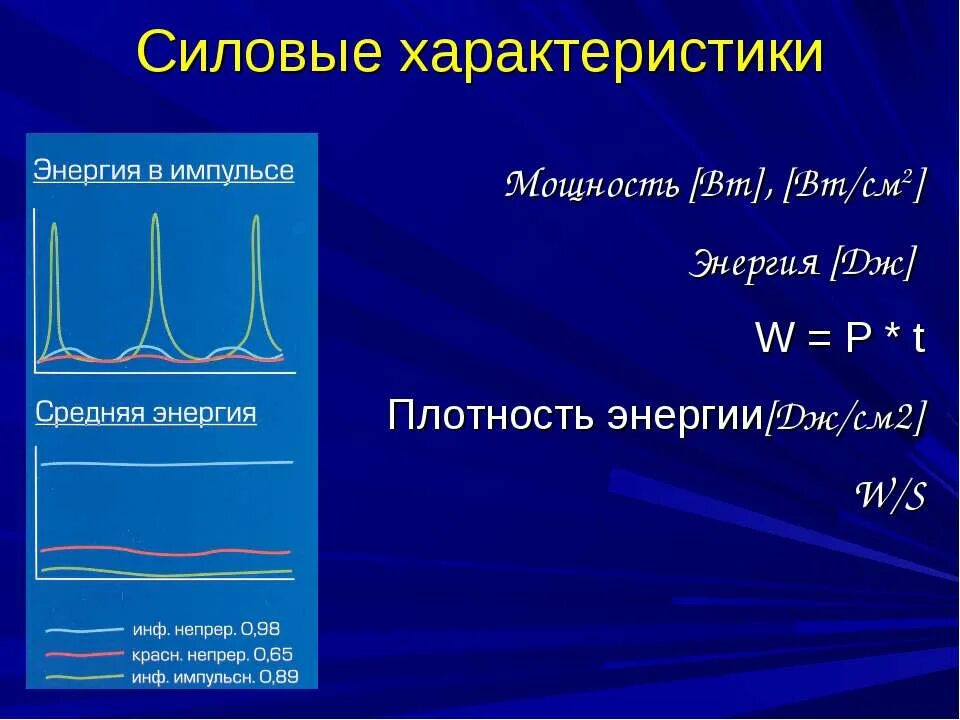 Силовые характеристики

Энергия в импульсе

Средняя энергия

инф. непрер. 0,98
красн. непрер. 0,65
инф. импульсн. 0,89

Мощность [Вт], [Вт/см$^2$]

Энергия [Дж]

W = P * t

Плотность энергии[Дж/см2]

W/S